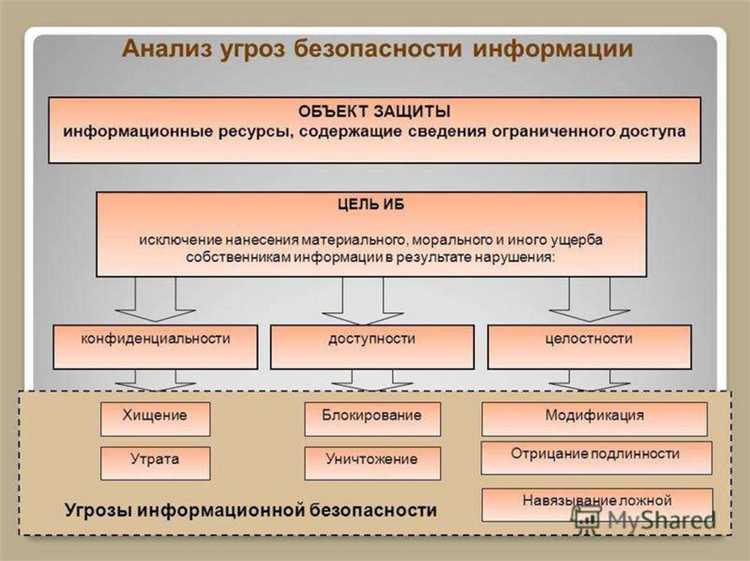 Анализ угроз безопасности информации

ОБЪЕКТ ЗАЩИТЫ
информационные ресурсы, содержащие сведения ограниченного доступа

ЦЕЛЬ ИБ

исключение нанесения материального, морального и иного ущерба собственникам информации в результате нарушения:

конфиденциальности

доступности

целостности

Хищение

Утрата

Блокирование

Уничтожение

Модификация

Отрицание подлинности

Навязывание ложной

Угрозы информационной безопасности

MyShared